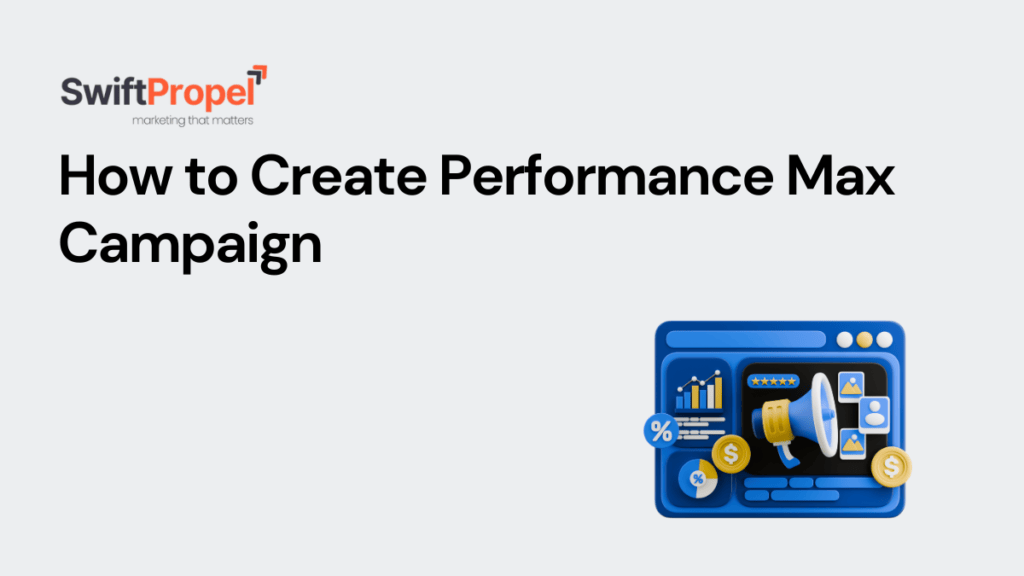 SwiftPropel
marketing that matters

How to Create Performance Max Campaign

%
$
%
$